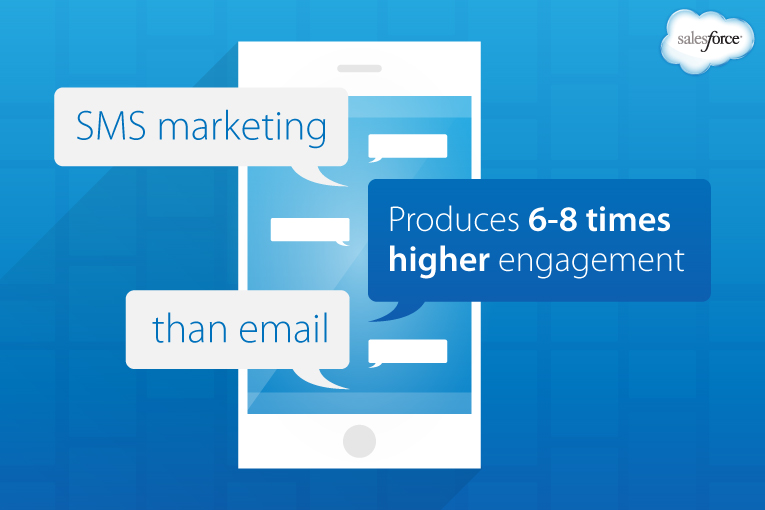 salesforce

SMS marketing

Produces 6-8 times higher engagement

than email